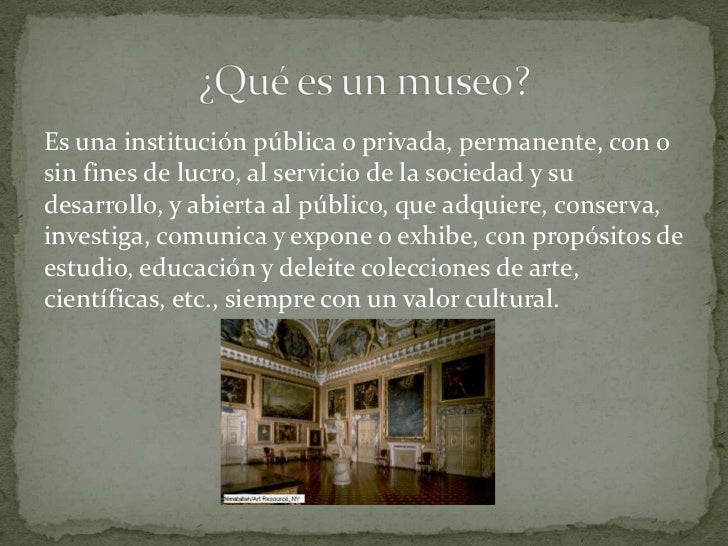 ¿Qué es un museo?

Es una institución pública o privada, permanente, con o sin fines de lucro, al servicio de la sociedad y su desarrollo, y abierta al público, que adquiere, conserva, investiga, comunica y expone o exhibe, con propósitos de estudio, educación y deleite colecciones de arte, científicas, etc., siempre con un valor cultural.

Nimatallah/Art Resource, NY